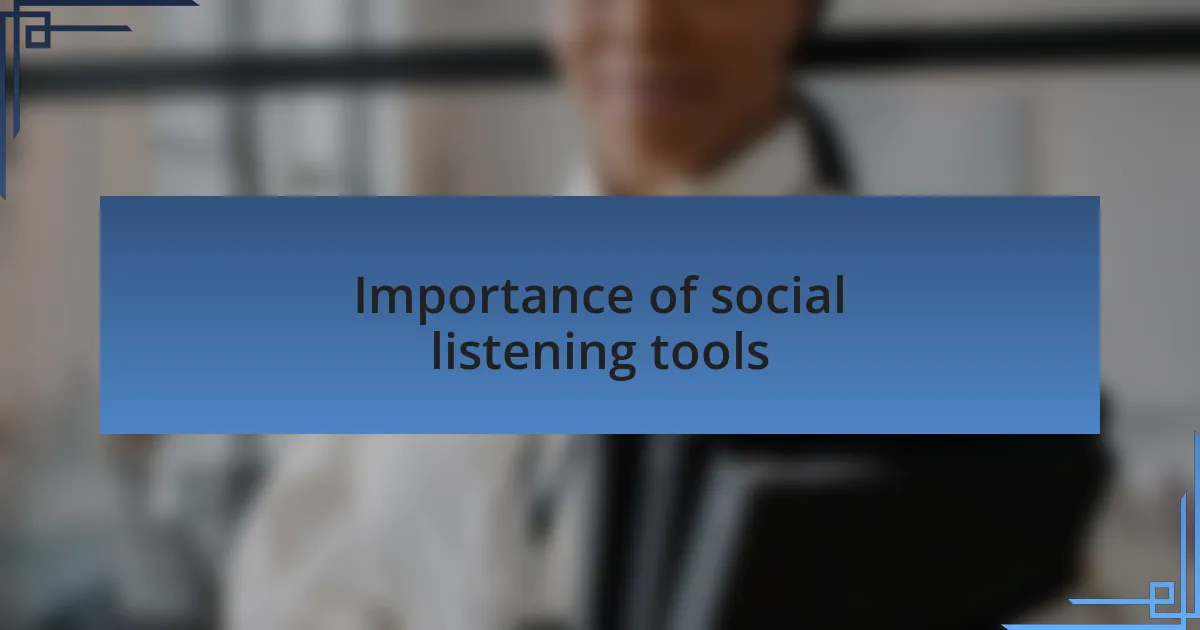 Importance of social listening tools